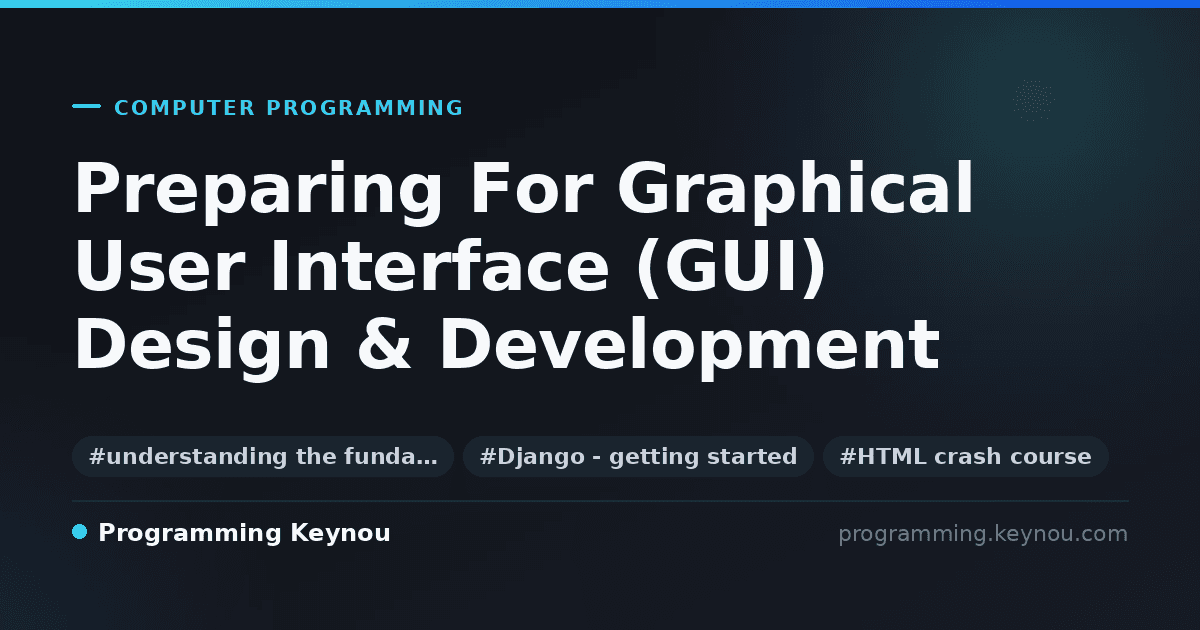 COMPUTER PROGRAMMING

Preparing For Graphical User Interface (GUI) Design & Development

#understanding the funda…

#Django - getting started

#HTML crash course

Programming Keynou

programming.keynou.com